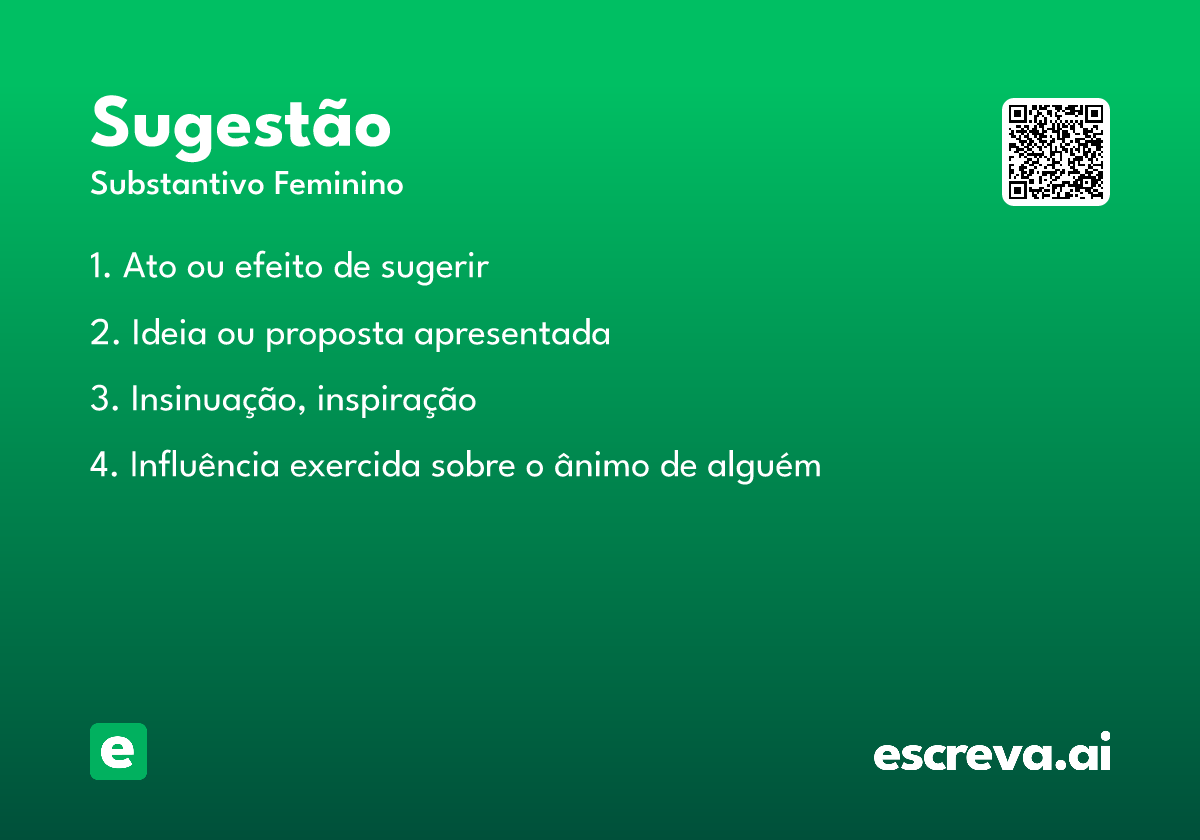 Sugestão
Substantivo Feminino

1. Ato ou efeito de sugerir

2. Ideia ou proposta apresentada

3. Insinuação, inspiração

4. Influência exercida sobre o ânimo de alguém

e

escreva.ai